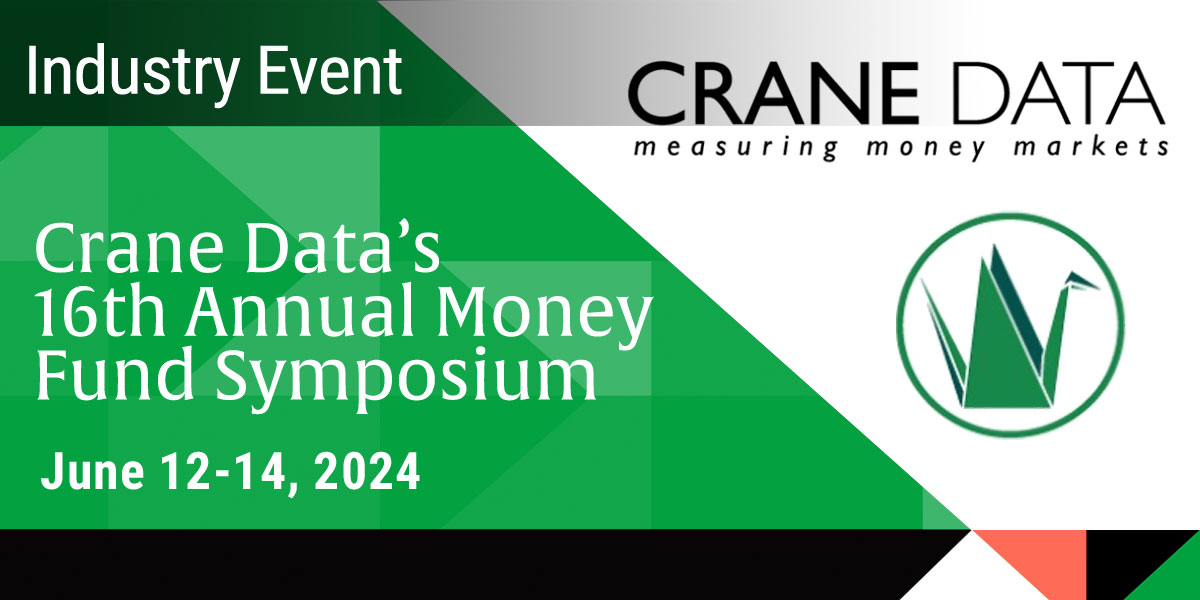 Industry Event

CRANE DATA
measuring money markets

Crane Data's 16th Annual Money Fund Symposium

June 12-14, 2024